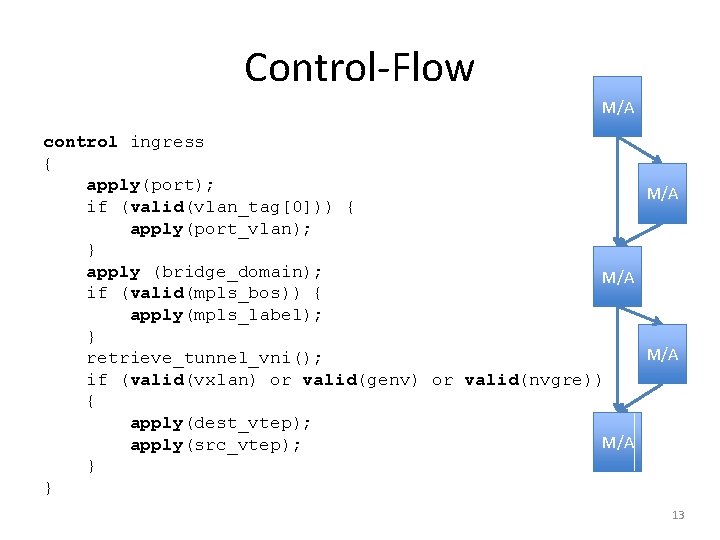 Control-Flow

control ingress
{
    apply(port);
    if (valid(vlan_tag[0])) {
        apply(port_vlan);
    }
    apply (bridge_domain);
    if (valid(mpls_bos)) {
        apply(mpls_label);
    }
    retrieve_tunnel_vni();
    if (valid(vxlan) or valid(genv) or valid(nvgre))
    {
        apply(dest_vtep);
        apply(src_vtep);
    }
}

M/A

M/A

M/A

M/A

M/A

13